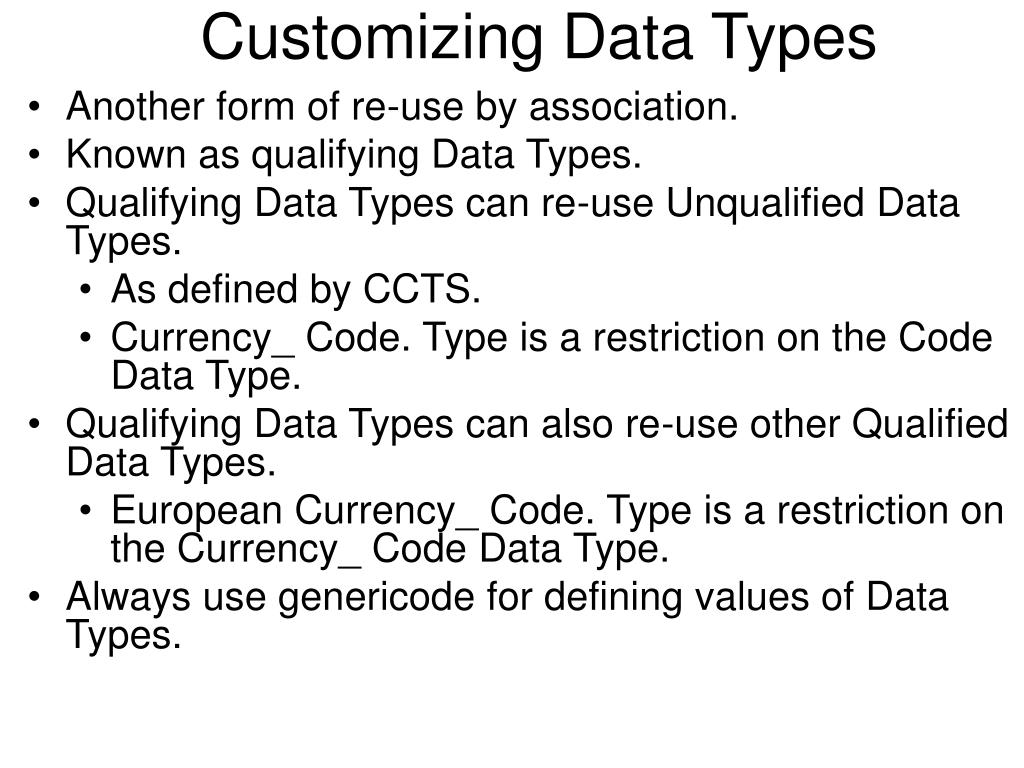 Customizing Data Types

• Another form of re-use by association.
• Known as qualifying Data Types.
• Qualifying Data Types can re-use Unqualified Data Types.
  • As defined by CCTS.
  • Currency_ Code. Type is a restriction on the Code Data Type.
• Qualifying Data Types can also re-use other Qualified Data Types.
  • European Currency_ Code. Type is a restriction on the Currency_ Code Data Type.
• Always use genericode for defining values of Data Types.